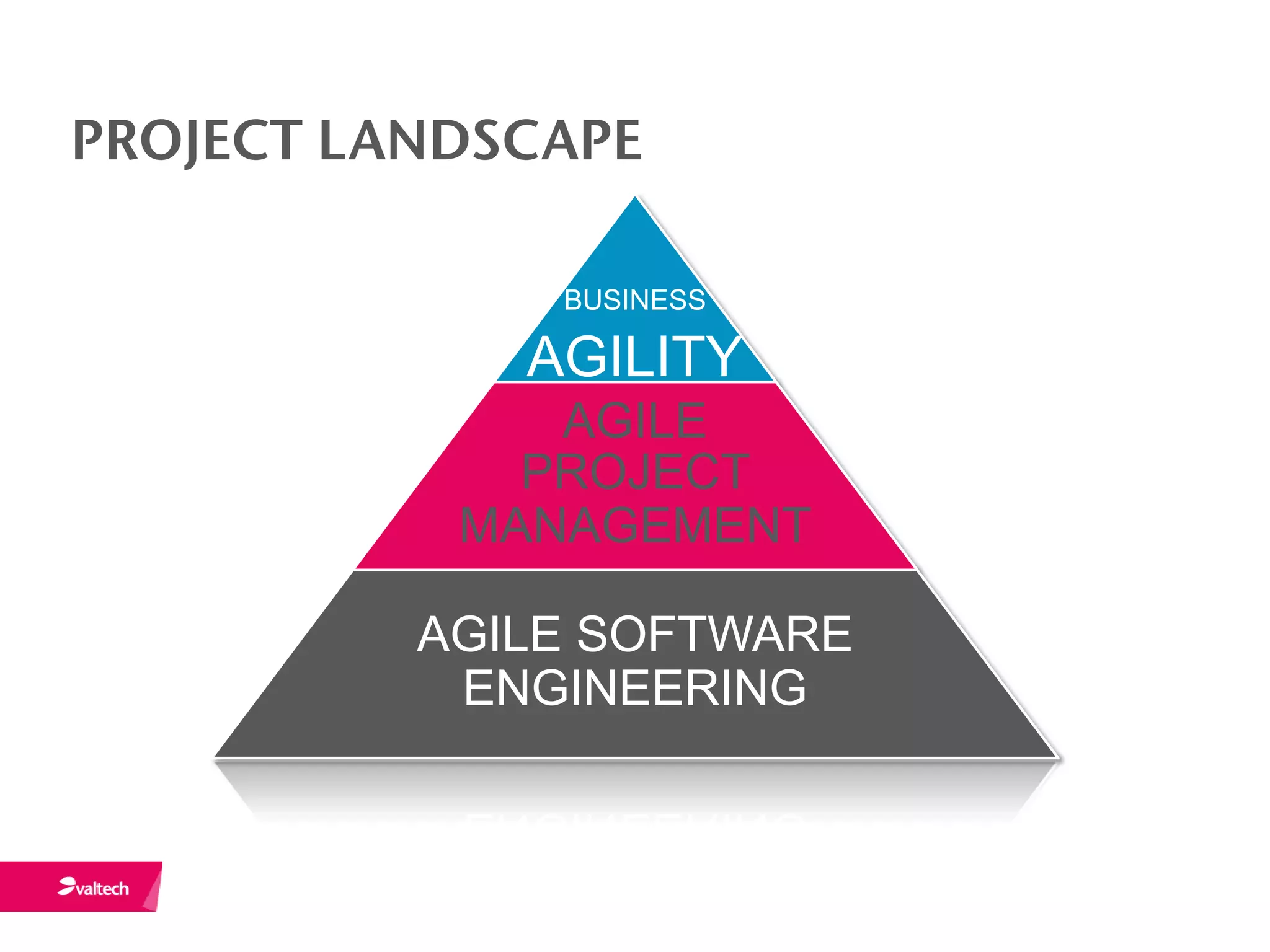 PROJECT LANDSCAPE

BUSINESS
AGILITY

AGILE
PROJECT
MANAGEMENT

AGILE SOFTWARE
ENGINEERING

valtech